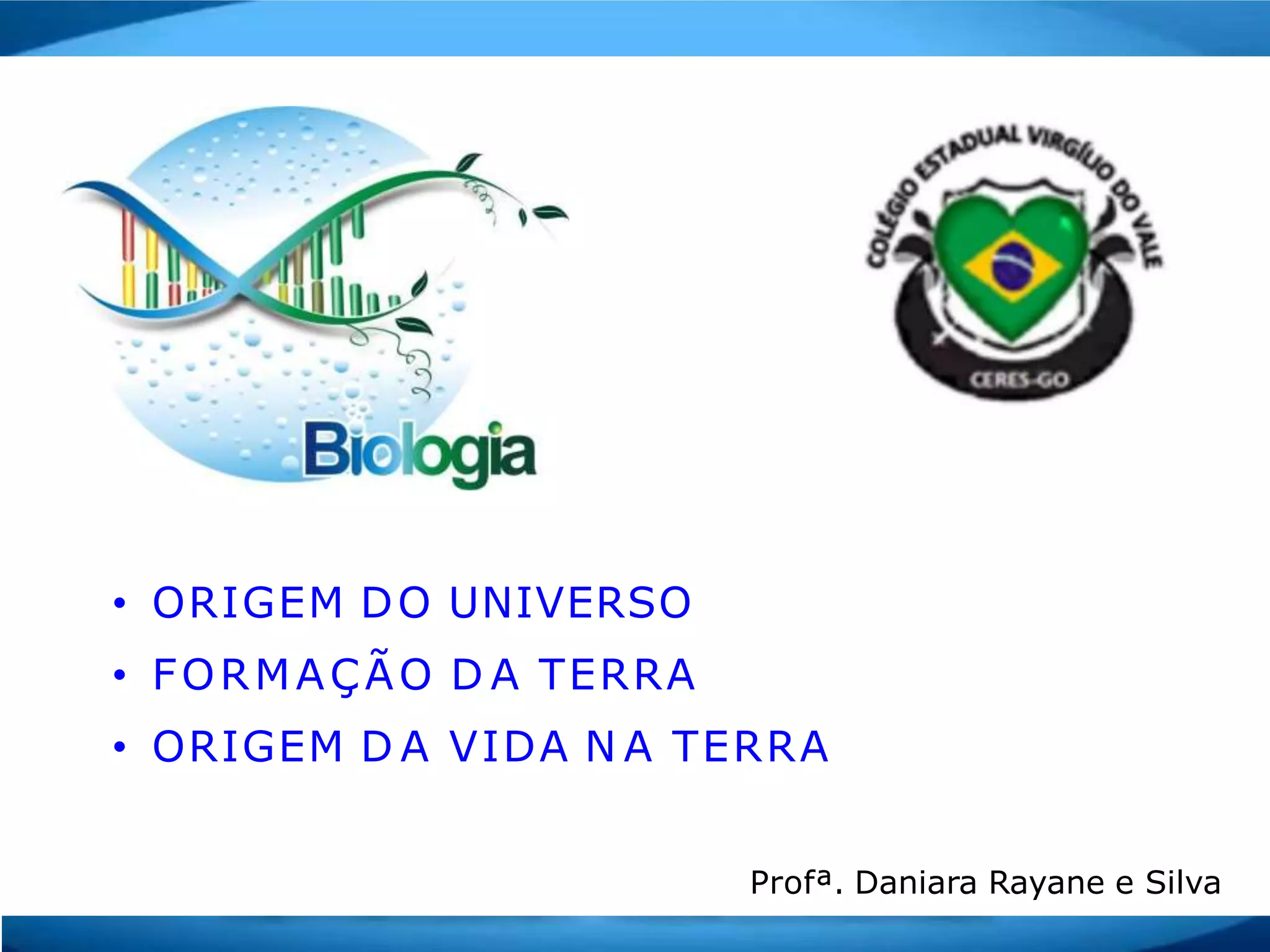 Biologia

COLÉGIO ESTADUAL VIRGÍLIO DO VALE
CERES-GO

• ORIGEM DO UNIVERSO
• FORMAÇÃO DA TERRA
• ORIGEM DA VIDA NA TERRA

Profª. Daniara Rayane e Silva